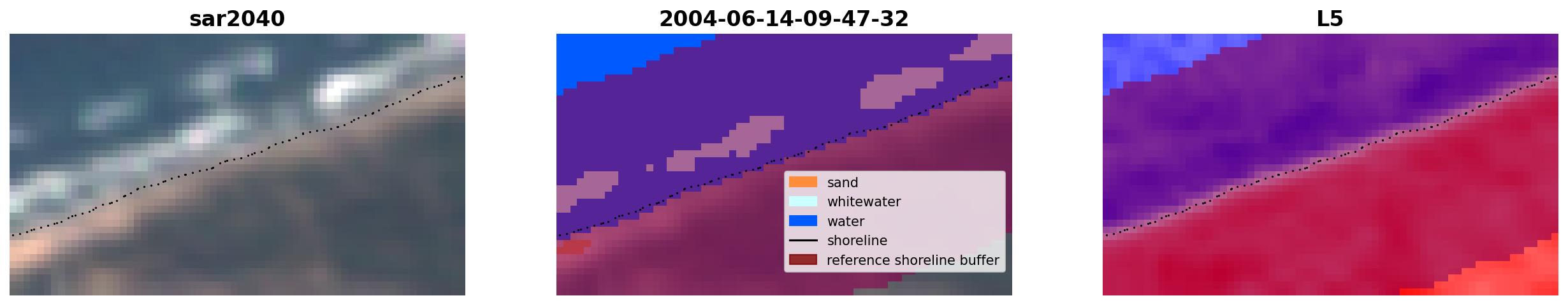 sar2040

2004-06-14-09-47-32

sand
whitewater
water
shoreline
reference shoreline buffer

L5